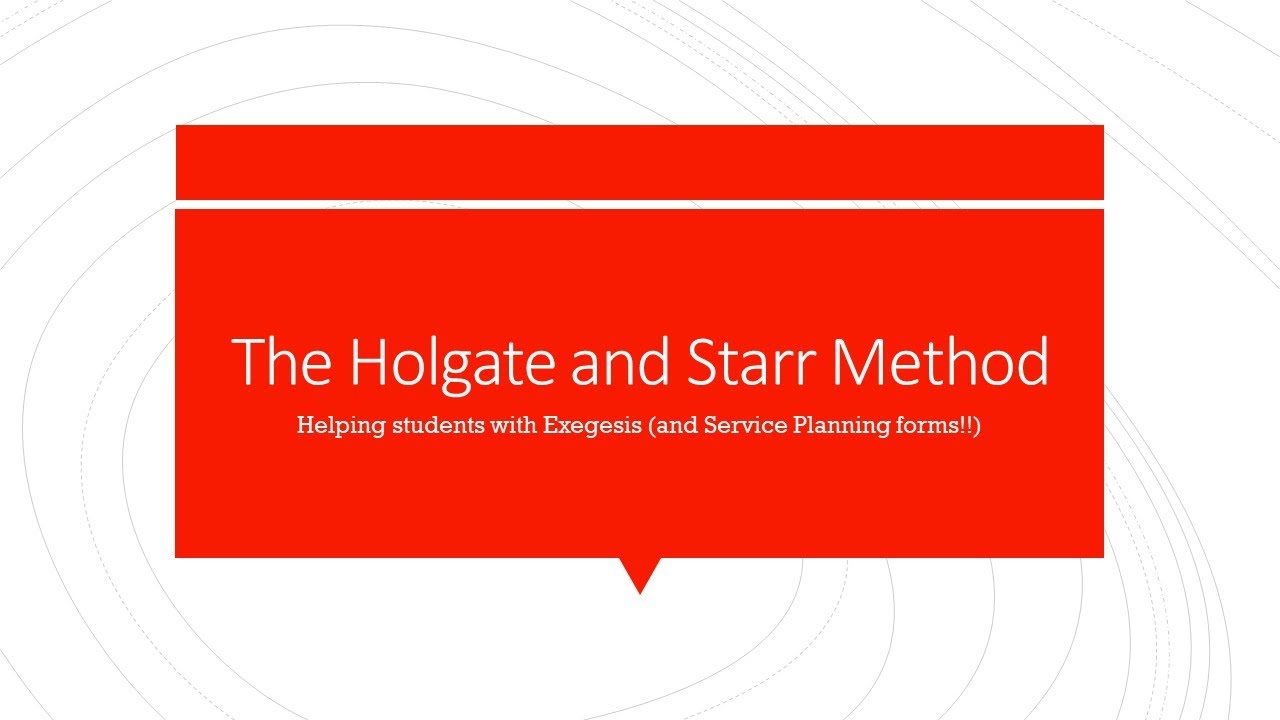 The Holgate and Starr Method

Helping students with Exegesis (and Service Planning forms!!)